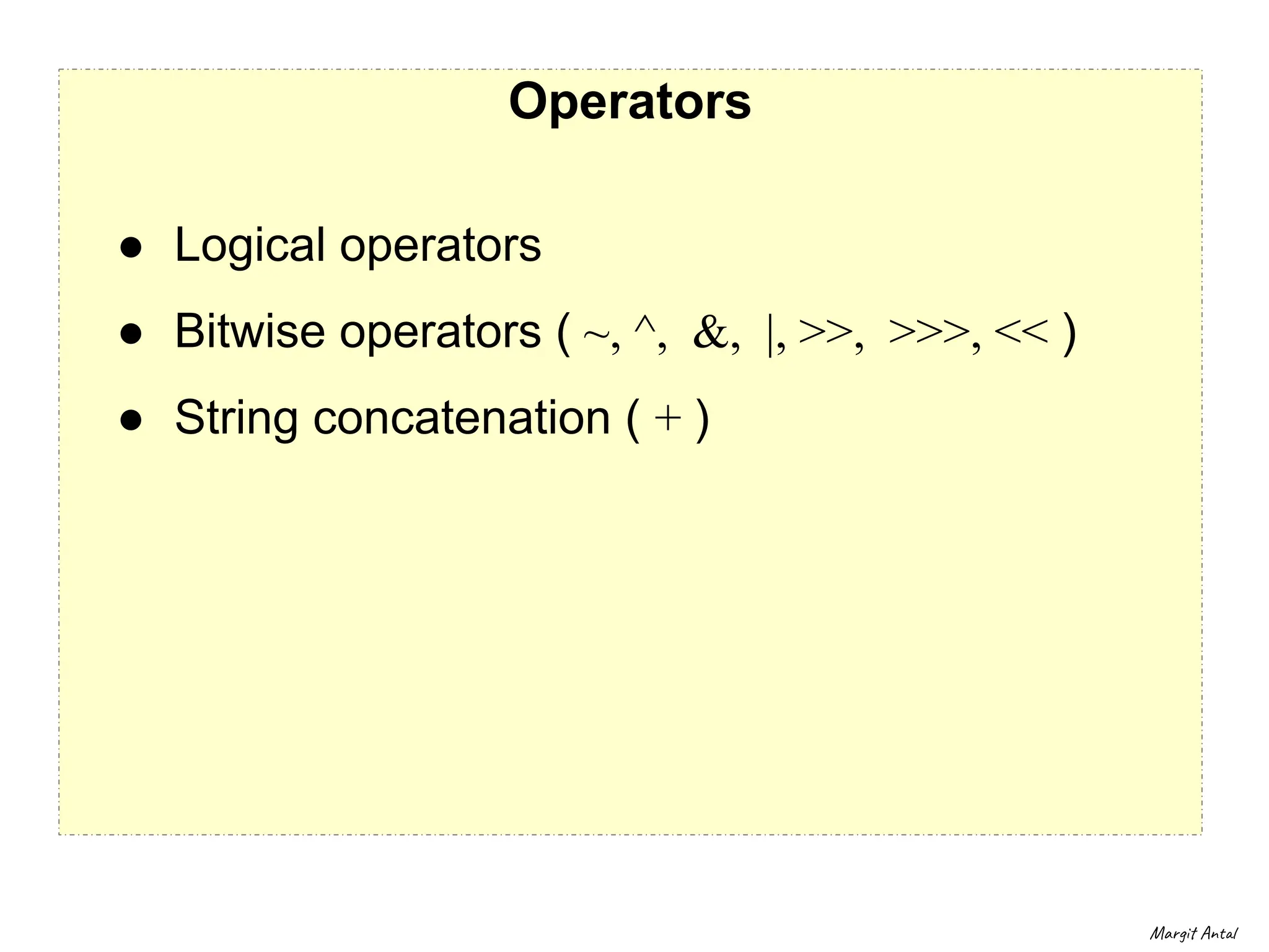 Operators

● Logical operators

● Bitwise operators ( ~, ^, &, |, >>, >>>, << )

● String concatenation ( + )

Margit Antal